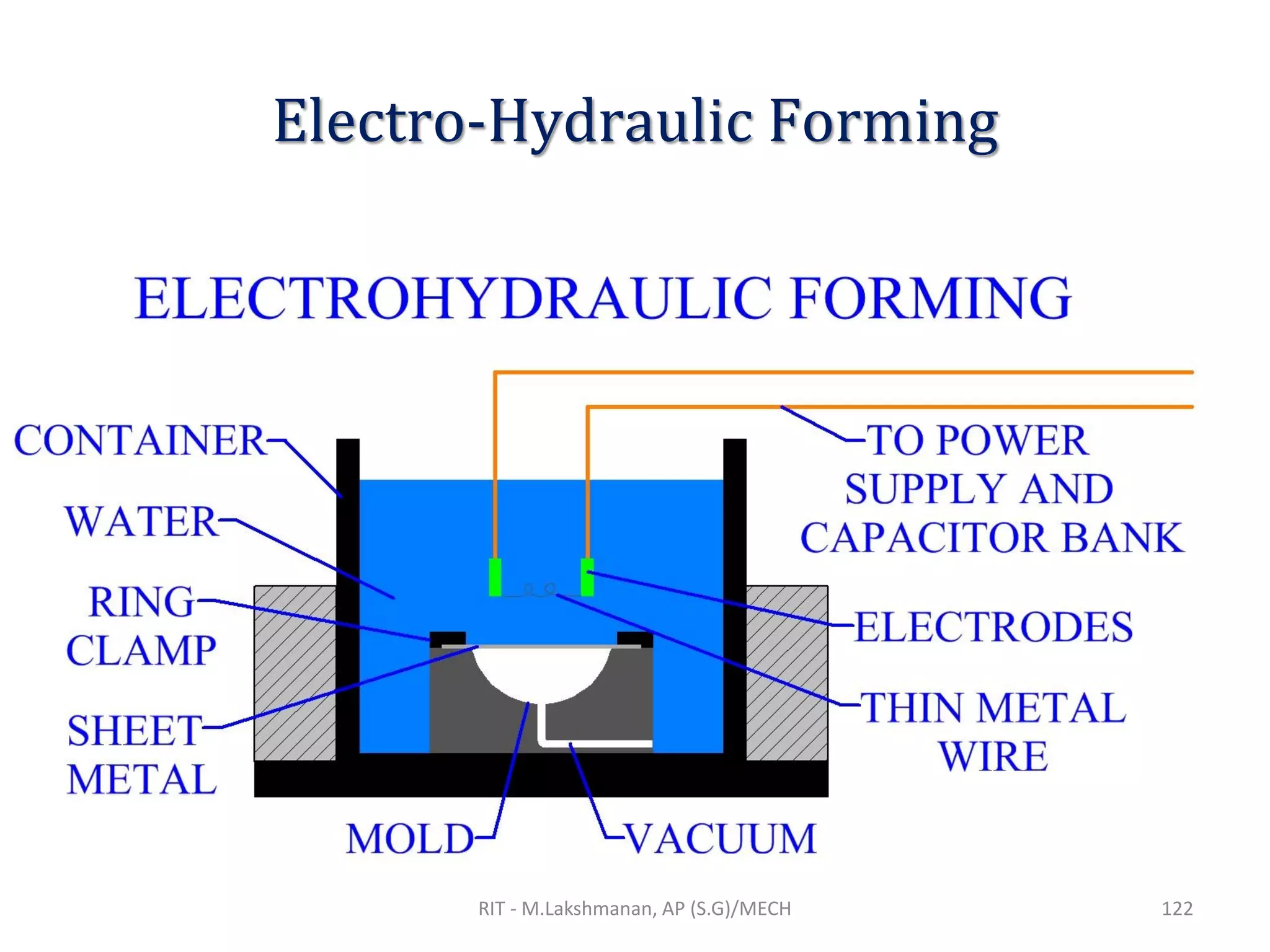 Electro-Hydraulic Forming

ELECTROHYDRAULIC FORMING

CONTAINER

WATER

RING CLAMP

SHEET METAL

TO POWER SUPPLY AND CAPACITOR BANK

ELECTRODES

THIN METAL WIRE

MOLD

VACUUM

RIT - M.Lakshmanan, AP (S.G)/MECH

122